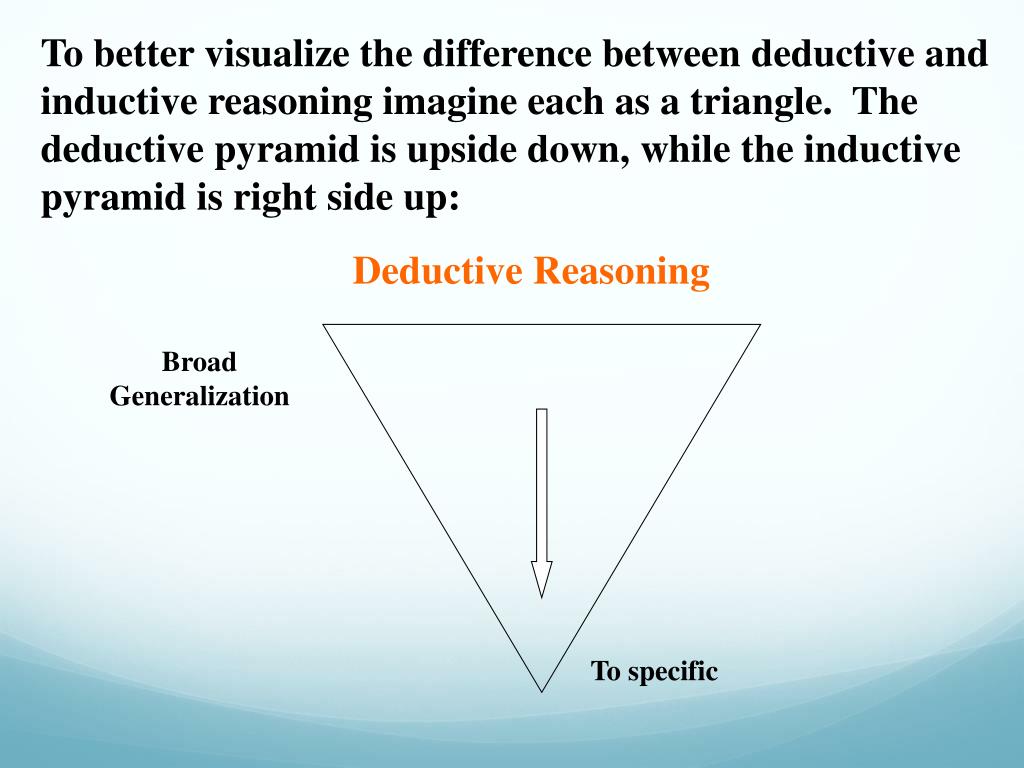 To better visualize the difference between deductive and inductive reasoning imagine each as a triangle.  The deductive pyramid is upside down, while the inductive pyramid is right side up:

Deductive Reasoning

Broad Generalization

To specific